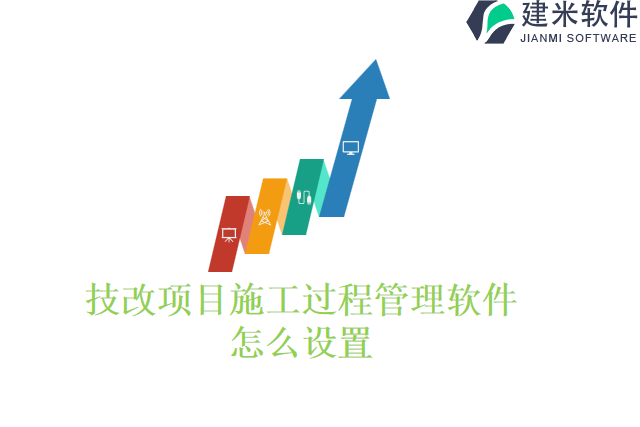 建米软件
JIANMI SOFTWARE

技改项目施工过程管理软件怎么设置